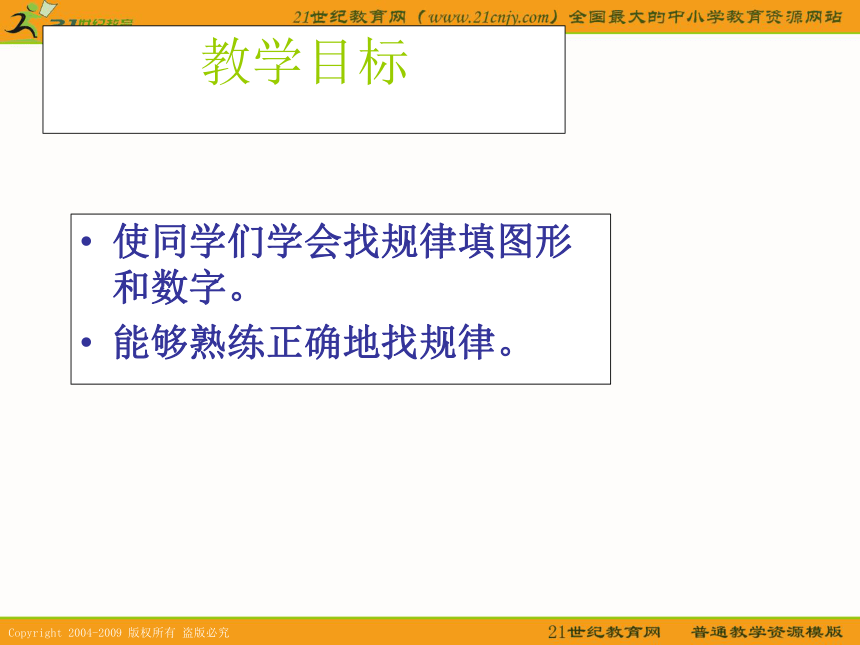 21世纪教育网（www.21cnjy.com）全国最大的中小学教育资源网站

教学目标

• 使同学们学会找规律填图形和数字。
• 能够熟练正确地找规律。

Copyright 2004-2009 版权所有 盗版必究

21世纪教育网 普通教学资源模版